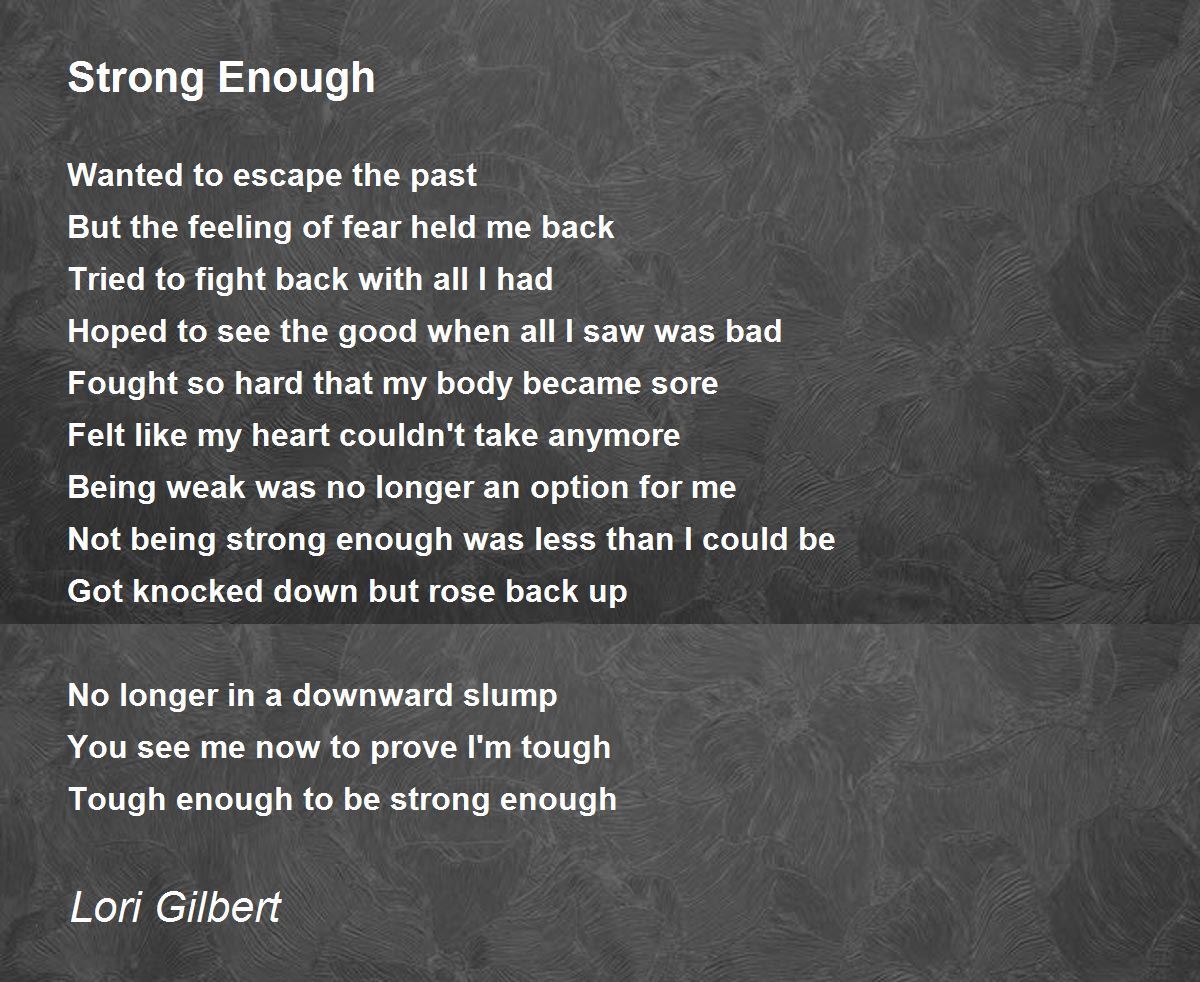 Strong Enough

Wanted to escape the past
But the feeling of fear held me back
Tried to fight back with all I had
Hoped to see the good when all I saw was bad
Fought so hard that my body became sore
Felt like my heart couldn't take anymore
Being weak was no longer an option for me
Not being strong enough was less than I could be
Got knocked down but rose back up

No longer in a downward slump
You see me now to prove I'm tough
Tough enough to be strong enough

Lori Gilbert